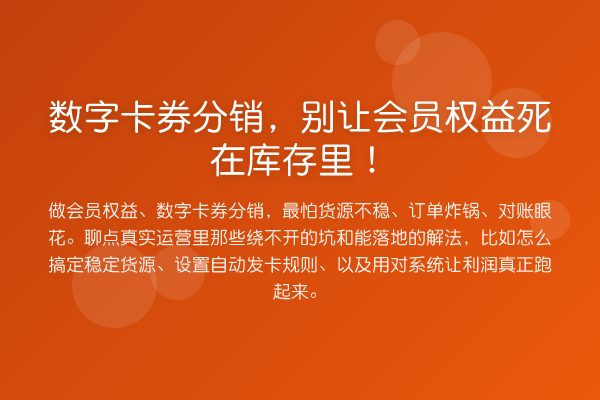 数字卡券分销，别让会员权益死在库存里！

做会员权益、数字卡券分销，最怕货源不稳、订单炸锅、对账眼花。聊点真实运营里那些绕不开的坑和能落地的解法，比如怎么搞定稳定货源、设置自动发卡规则、以及用对系统让利润真正跑起来。